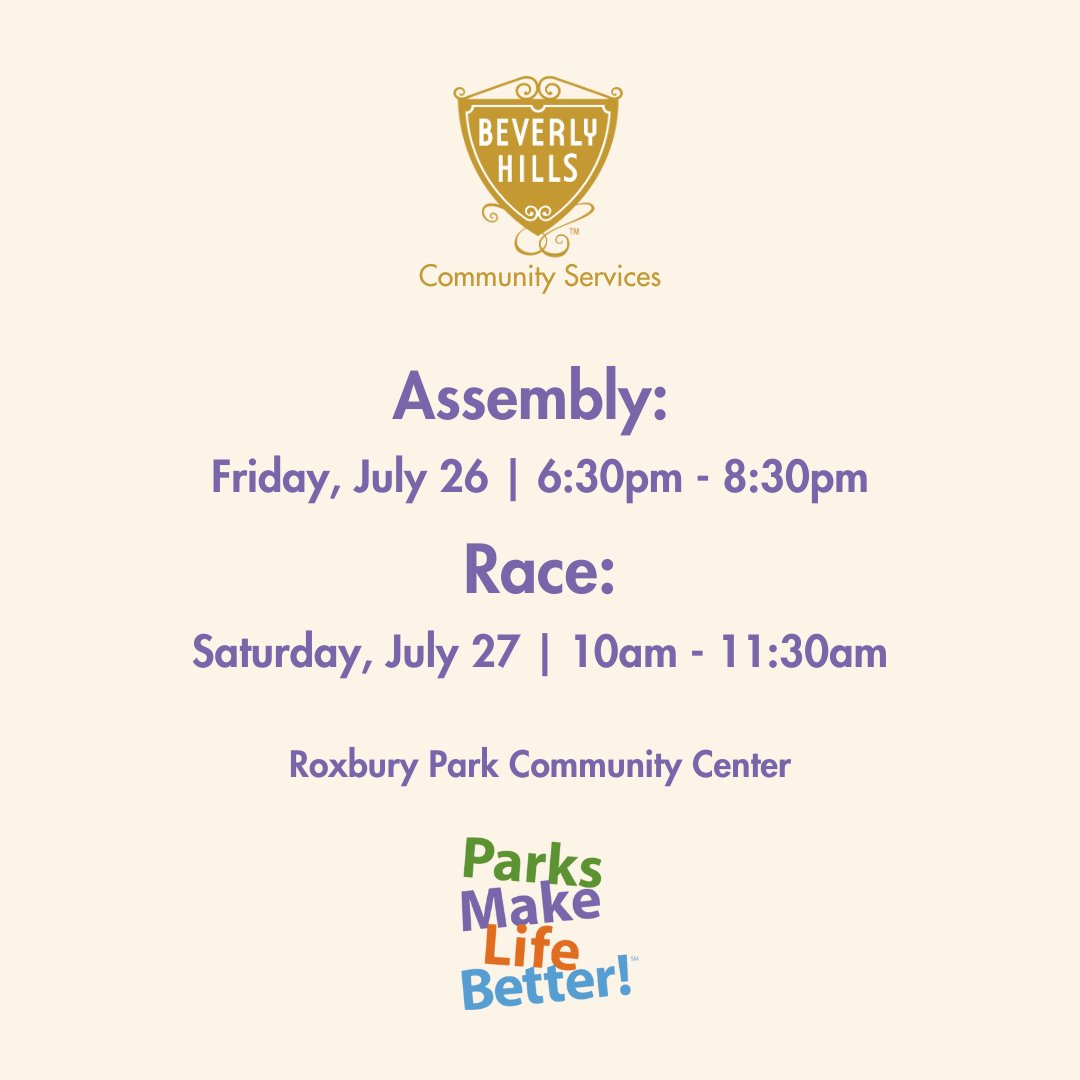 BEVERLY HILLS
™
Community Services

Assembly:

Friday, July 26 | 6:30pm - 8:30pm

Race:

Saturday, July 27 | 10am - 11:30am

Roxbury Park Community Center

Parks Make Life Better! SM